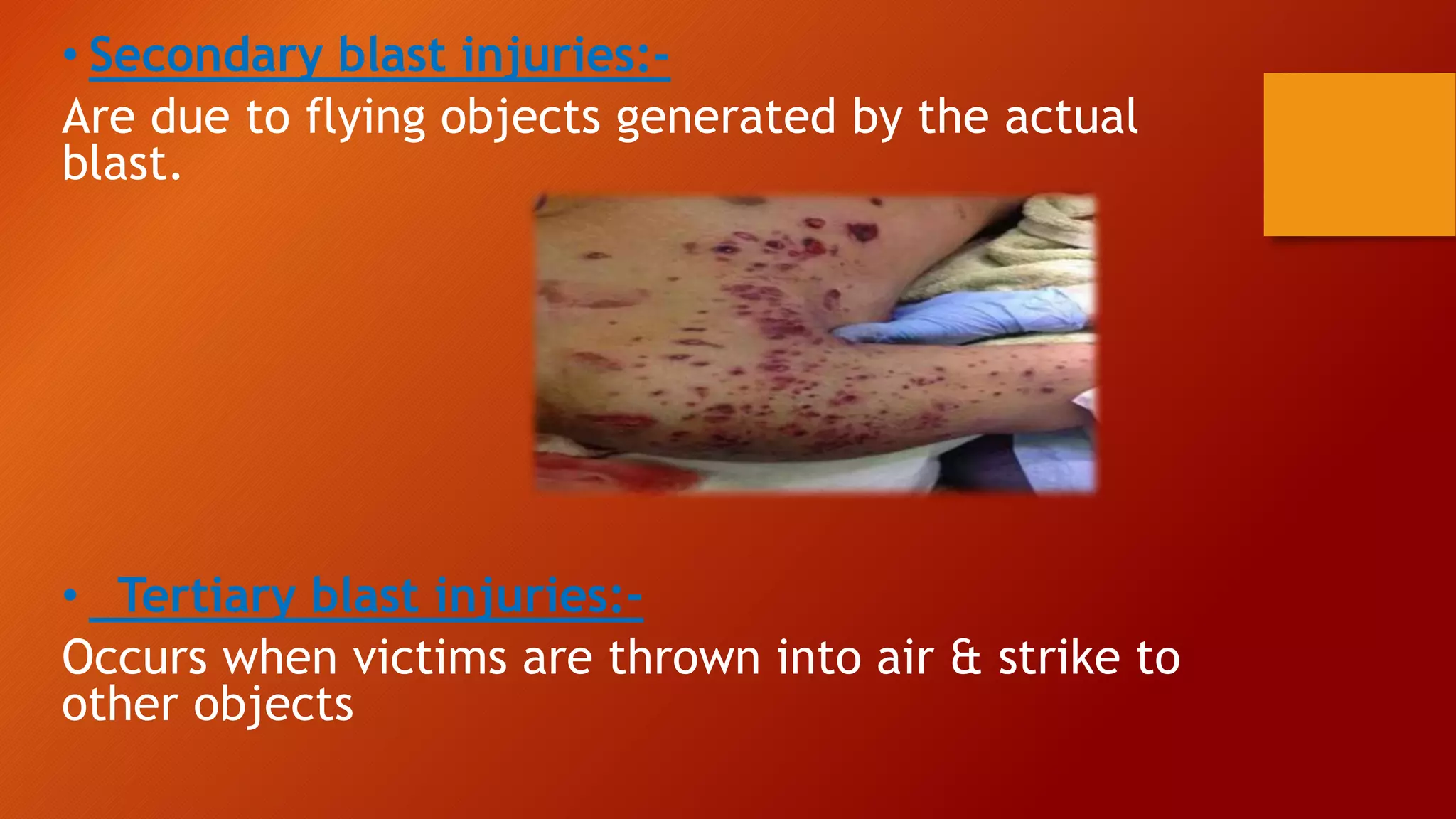 • Secondary blast injuries:-
Are due to flying objects generated by the actual blast.

• Tertiary blast injuries:-
Occurs when victims are thrown into air & strike to other objects